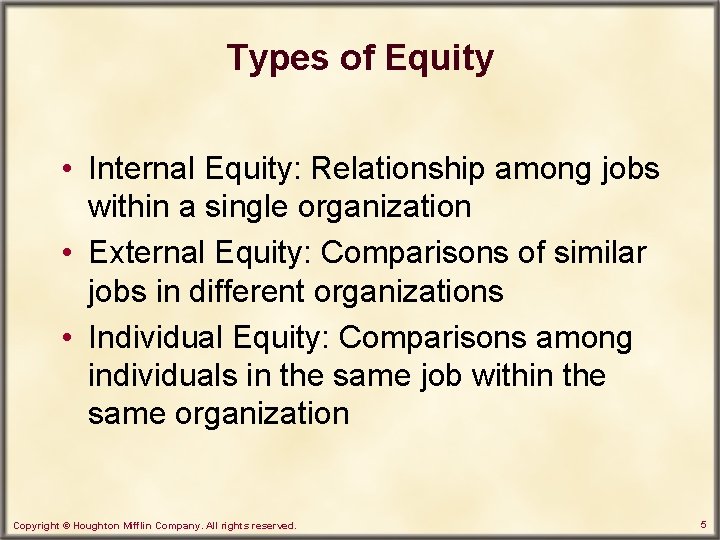 Types of Equity

• Internal Equity: Relationship among jobs within a single organization
• External Equity: Comparisons of similar jobs in different organizations
• Individual Equity: Comparisons among individuals in the same job within the same organization

Copyright © Houghton Mifflin Company. All rights reserved.

5